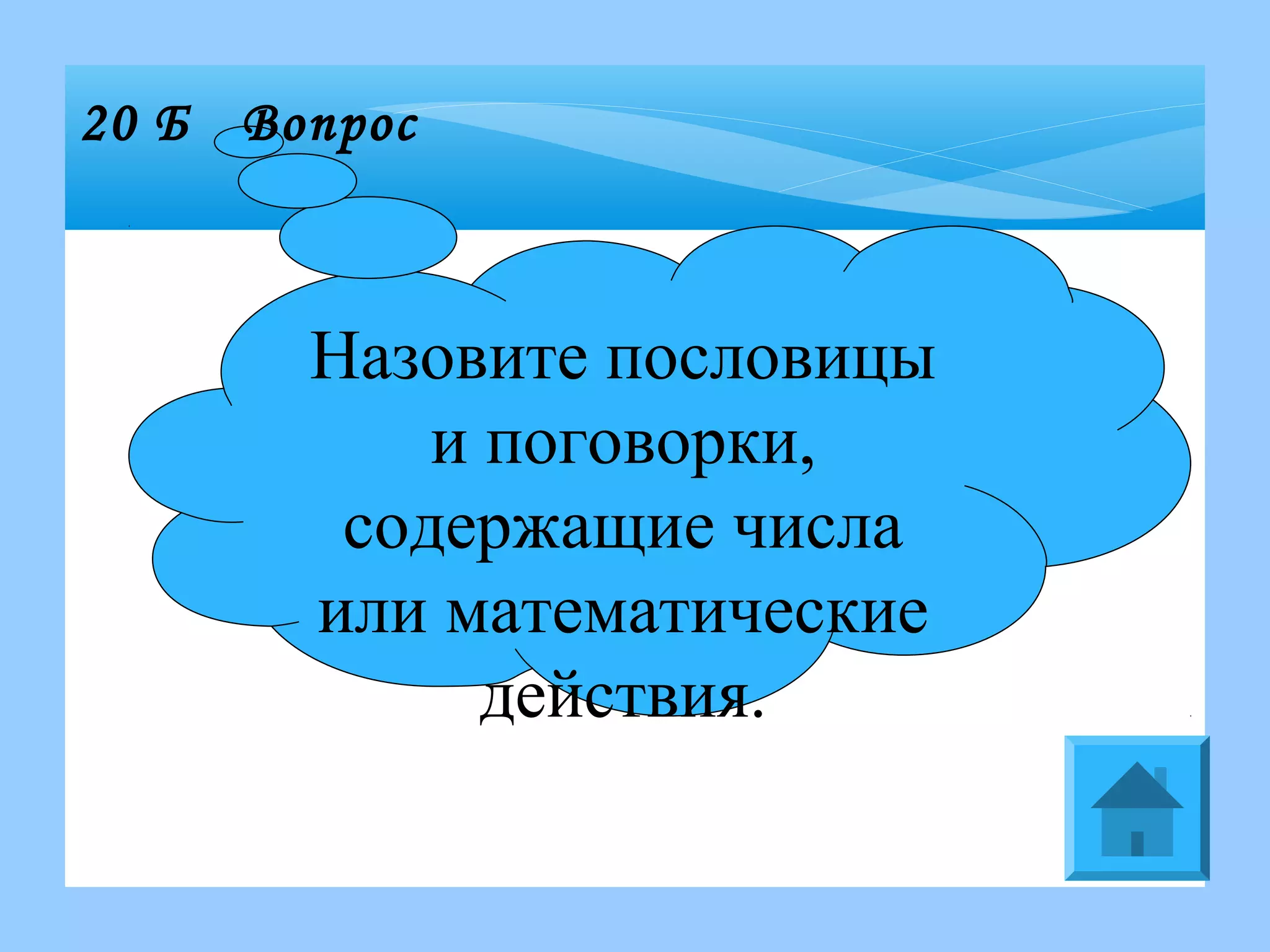 20 Б Вопрос

Назовите пословицы и поговорки, содержащие числа или математические действия.